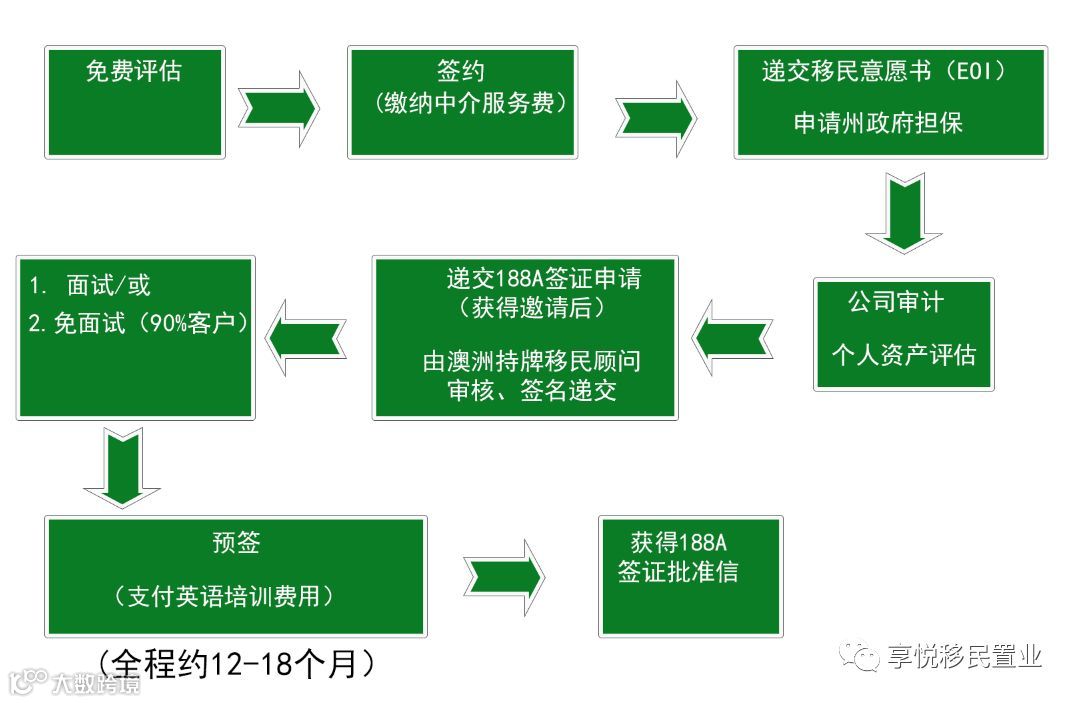 免费评估

签约
（缴纳中介服务费）

递交移民意愿书（EOI）
申请州政府担保

公司审计
个人资产评估

递交188A签证申请
（获得邀请后）
由澳洲持牌移民顾问审核、签名递交

1. 面试/或
2. 免面试（90%客户）

预签
（支付英语培训费用）

获得188A
签证批准信

（全程约12-18个月）

大数跨境

享悦移民置业